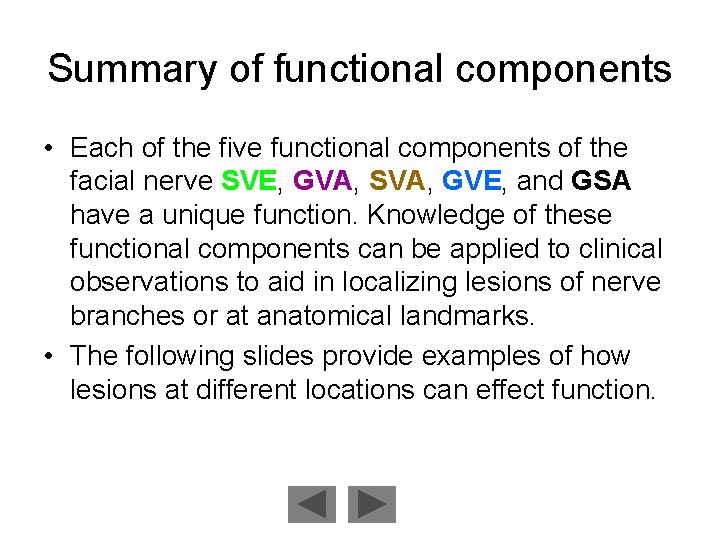 Summary of functional components

• Each of the five functional components of the facial nerve SVE, GVA, SVA, GVE, and GSA have a unique function. Knowledge of these functional components can be applied to clinical observations to aid in localizing lesions of nerve branches or at anatomical landmarks.

• The following slides provide examples of how lesions at different locations can effect function.